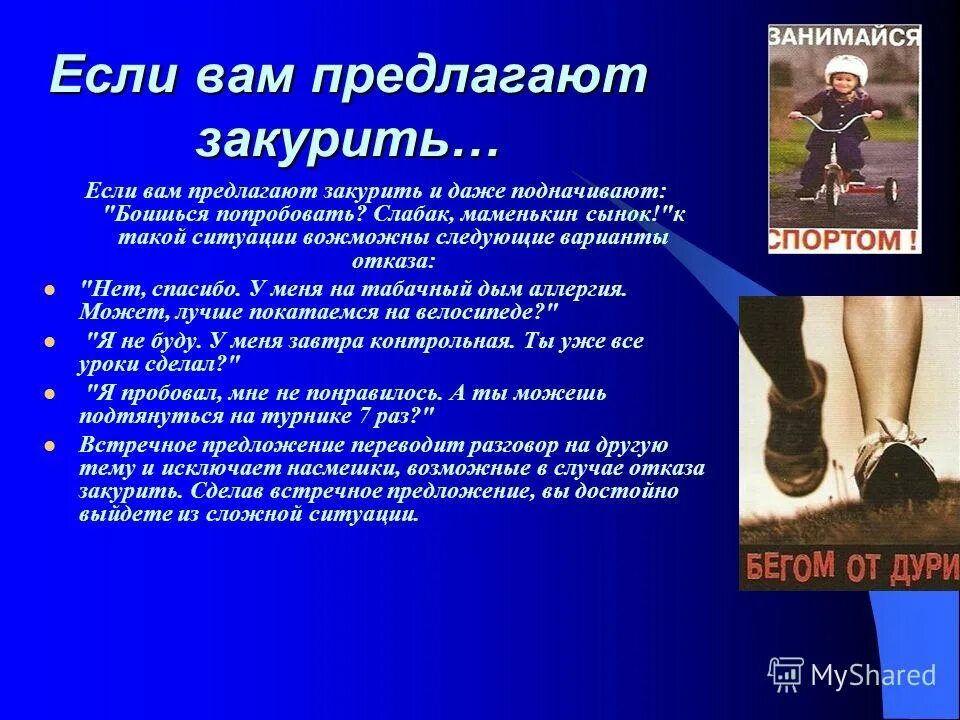 Если вам предлагают закурить…

Если вам предлагают закурить и даже подначивают: "Боишься попробовать? Слабак, маменькин сынок!"к такой ситуации вожможны следующие варианты отказа:

- "Нет, спасибо. У меня на табачный дым аллергия. Может, лучше покатаемся на велосипеде?"
- "Я не буду. У меня завтра контрольная. Ты уже все уроки сделал?"
- "Я пробовал, мне не понравилось. А ты можешь подтянуться на турнике 7 раз?"
- Встречное предложение переводит разговор на другую тему и исключает насмешки, возможные в случае отказа закурить. Сделав встречное предложение, вы достойно выйдете из сложной ситуации.

ЗАНИМАЙСЯ
СПОРТОМ !

БЕГОМ ОТ ДУРИ

MyShared